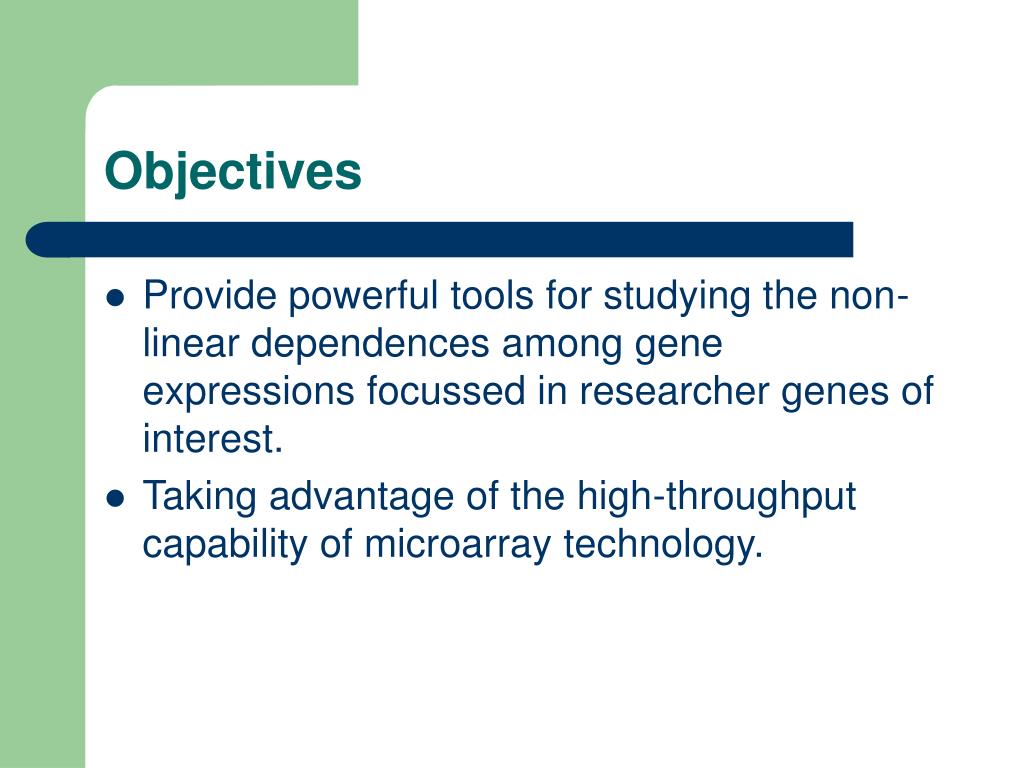 Objectives

- Provide powerful tools for studying the non-linear dependences among gene expressions focussed in researcher genes of interest.
- Taking advantage of the high-throughput capability of microarray technology.